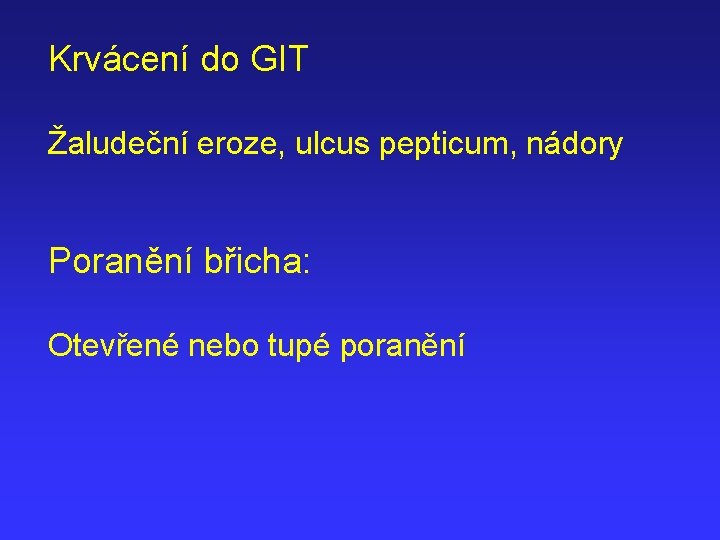 Krvácení do GIT

Žaludeční eroze, ulcus pepticum, nádory

Poranění břicha:

Otevřené nebo tupé poranění